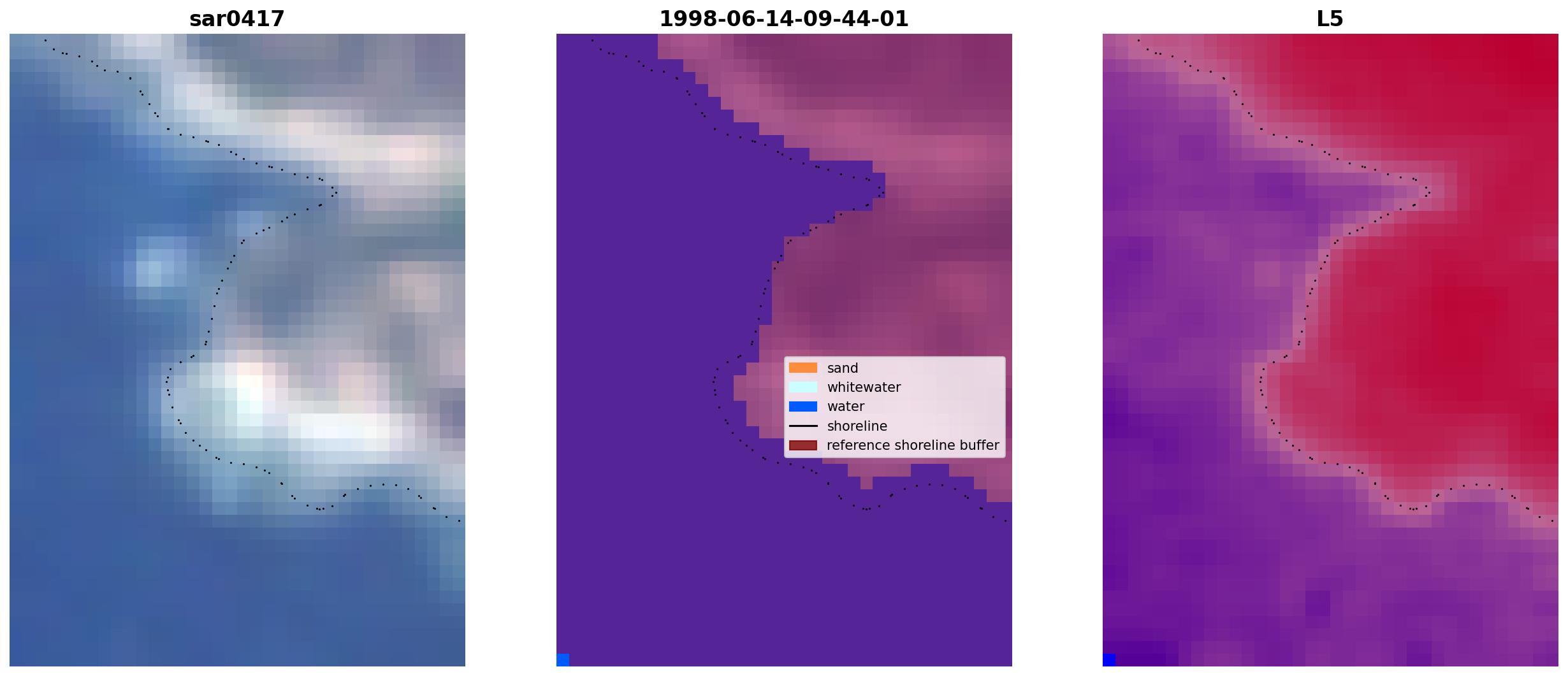 sar0417

1998-06-14-09-44-01

sand
whitewater
water
shoreline
reference shoreline buffer

L5